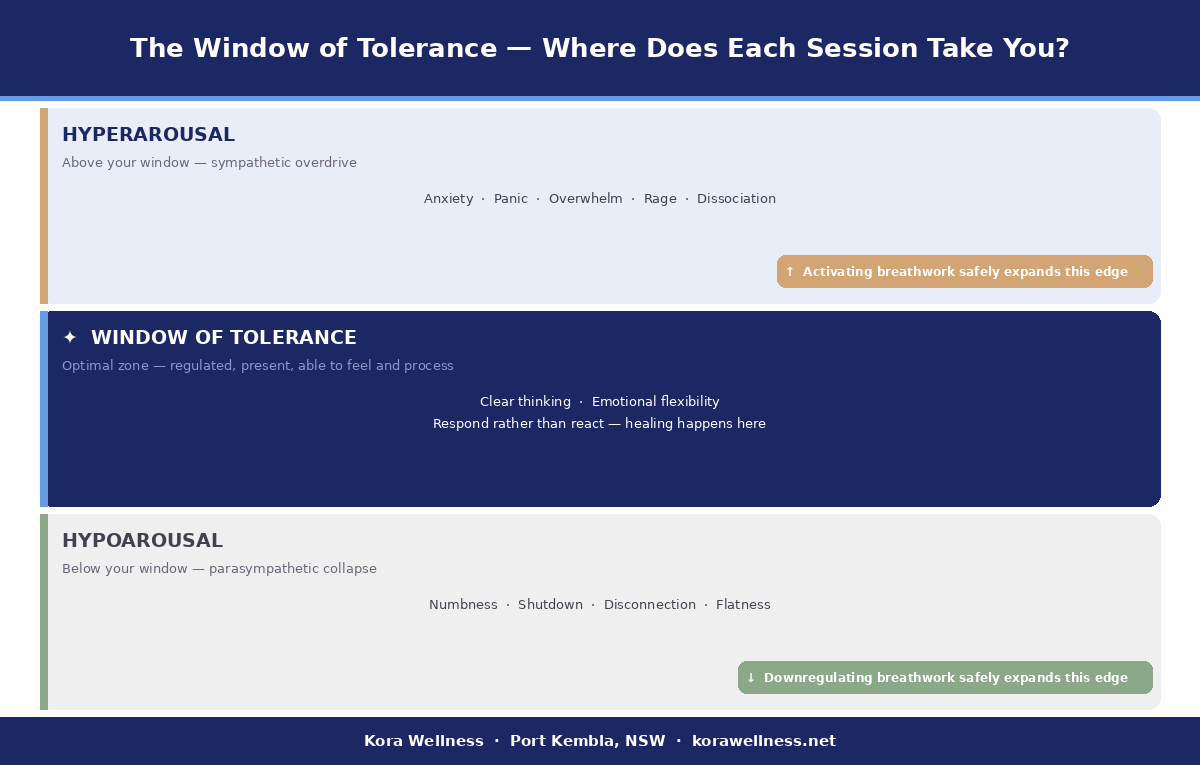 The Window of Tolerance — Where Does Each Session Take You?

HYPERAROUSAL

Above your window — sympathetic overdrive

Anxiety · Panic · Overwhelm · Rage · Dissociation

↑ Activating breathwork safely expands this edge

✦ WINDOW OF TOLERANCE

Optimal zone — regulated, present, able to feel and process

Clear thinking · Emotional flexibility
Respond rather than react — healing happens here

HYPOAROUSAL

Below your window — parasympathetic collapse

Numbness · Shutdown · Disconnection · Flatness

↓ Downregulating breathwork safely expands this edge

Kora Wellness · Port Kembla, NSW · korawellness.net